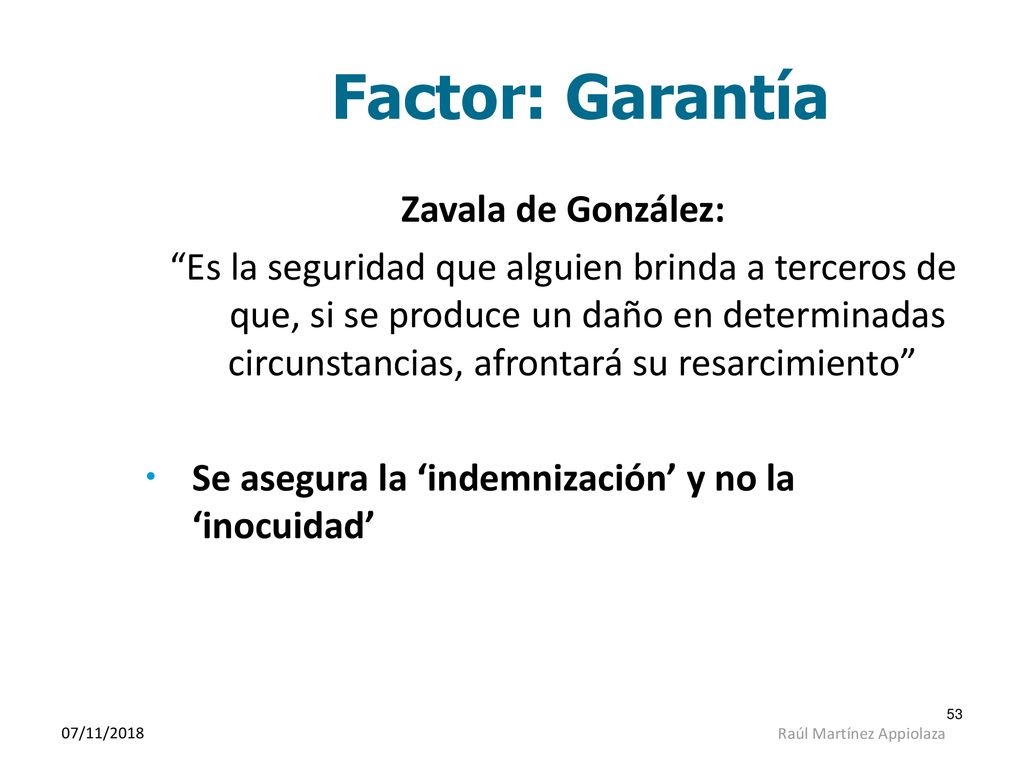 Factor: Garantía

Zavala de González:

“Es la seguridad que alguien brinda a terceros de que, si se produce un daño en determinadas circunstancias, afrontará su resarcimiento”

• Se asegura la ‘indemnización’ y no la ‘inocuidad’

53

07/11/2018

Raúl Martínez Appiolaza